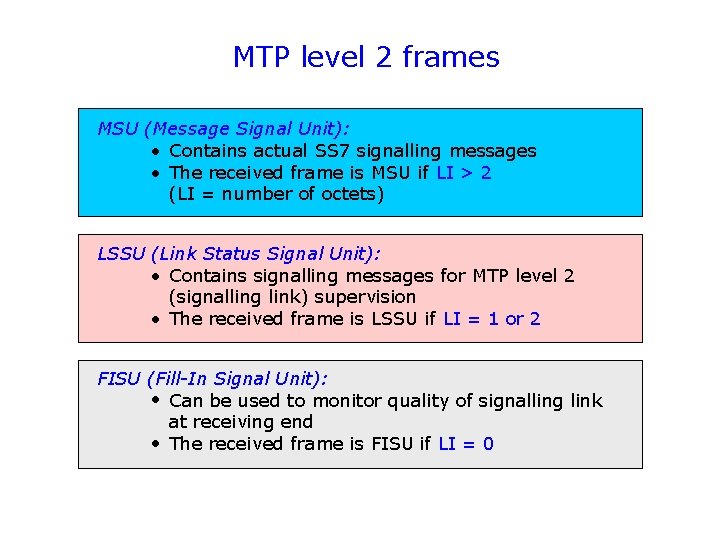 MTP level 2 frames

MSU (Message Signal Unit):
• Contains actual SS7 signalling messages
• The received frame is MSU if LI > 2 (LI = number of octets)

LSSU (Link Status Signal Unit):
• Contains signalling messages for MTP level 2 (signalling link) supervision
• The received frame is LSSU if LI = 1 or 2

FISU (Fill-In Signal Unit):
• Can be used to monitor quality of signalling link at receiving end
• The received frame is FISU if LI = 0